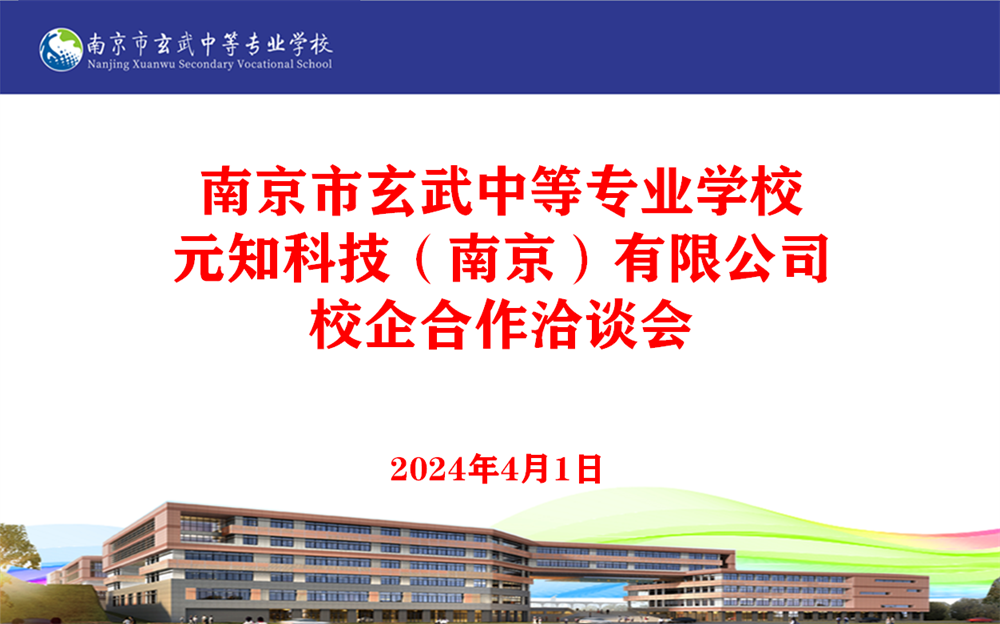 南京市玄武中等专业学校
Nanjing Xuanwu Secondary Vocational School

南京市玄武中等专业学校
元知科技（南京）有限公司
校企合作洽谈会

2024年4月1日